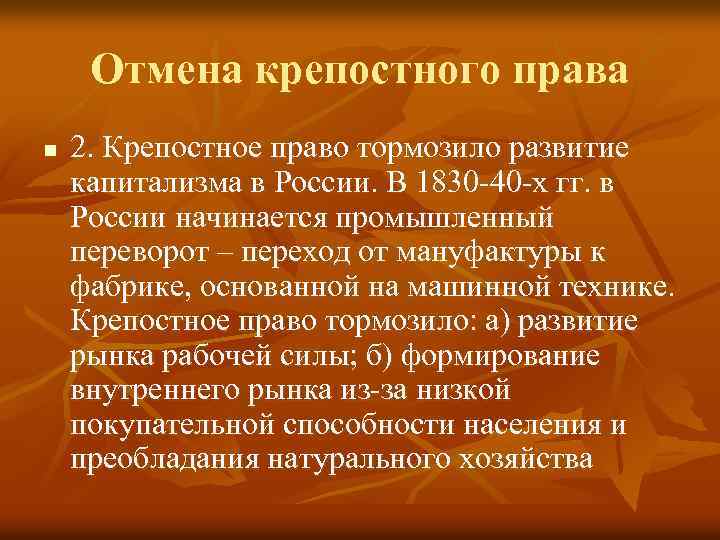 Отмена крепостного права

2. Крепостное право тормозило развитие капитализма в России. В 1830-40-х гг. в России начинается промышленный переворот – переход от мануфактуры к фабрике, основанной на машинной технике. Крепостное право тормозило: а) развитие рынка рабочей силы; б) формирование внутреннего рынка из-за низкой покупательной способности населения и преобладания натурального хозяйства